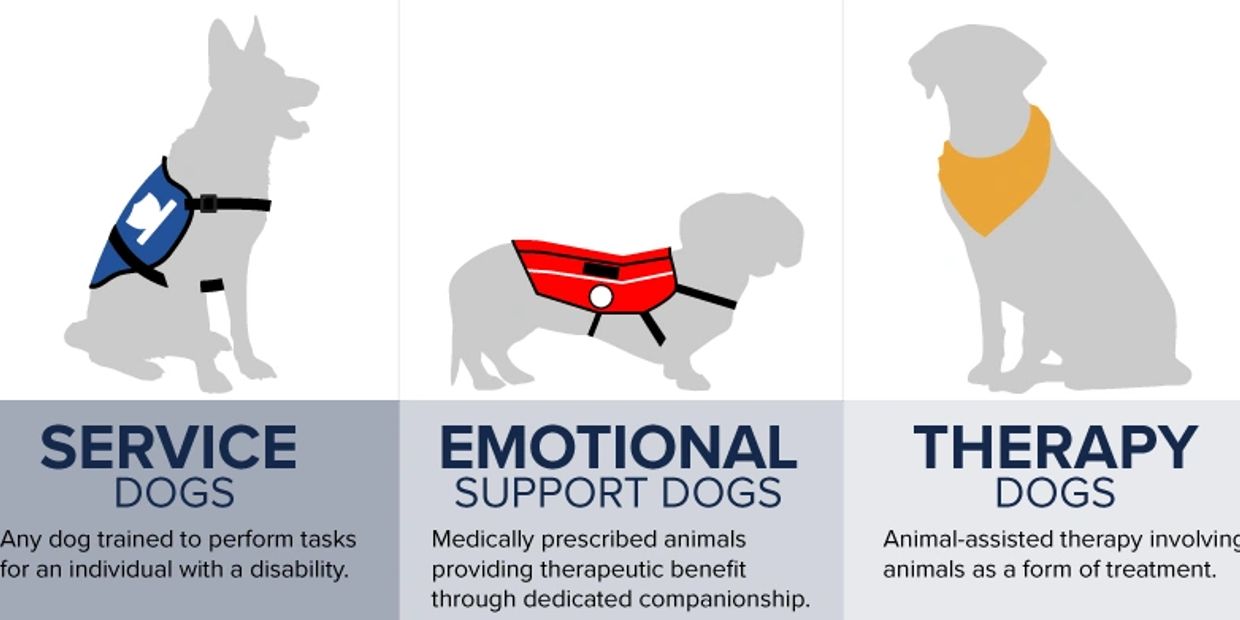 SERVICE
DOGS

Any dog trained to perform tasks for an individual with a disability.

EMOTIONAL
SUPPORT DOGS

Medically prescribed animals providing therapeutic benefit through dedicated companionship.

THERAPY
DOGS

Animal-assisted therapy involving animals as a form of treatment.